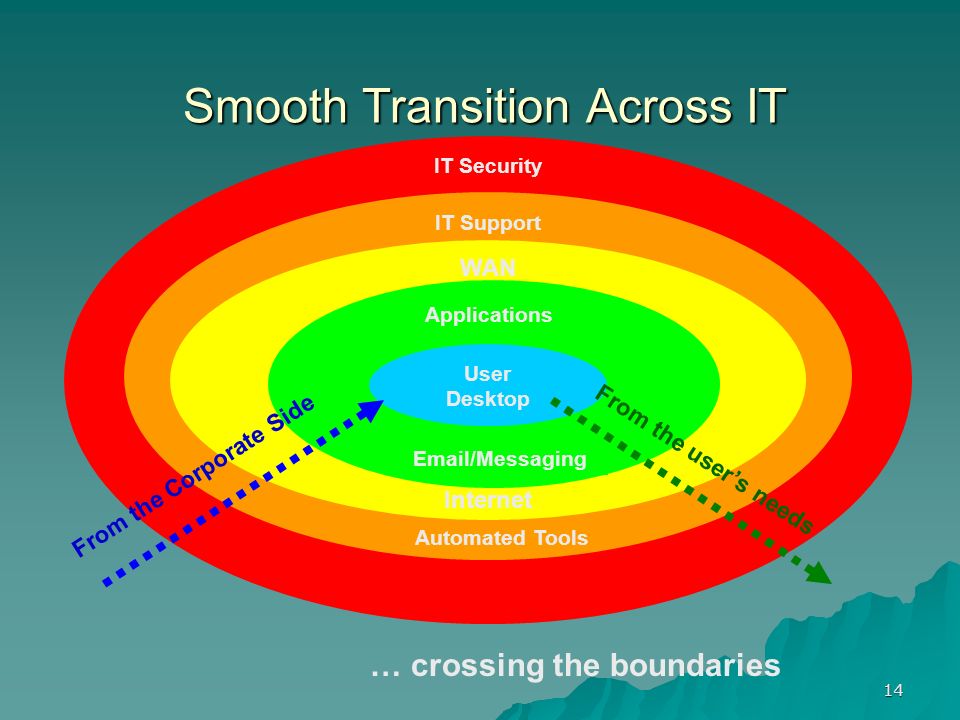 Smooth Transition Across IT

IT Security

IT Support

WAN

Applications

User Desktop

Email/Messaging

Internet

Automated Tools

From the Corporate Side

From the user's needs

… crossing the boundaries

14